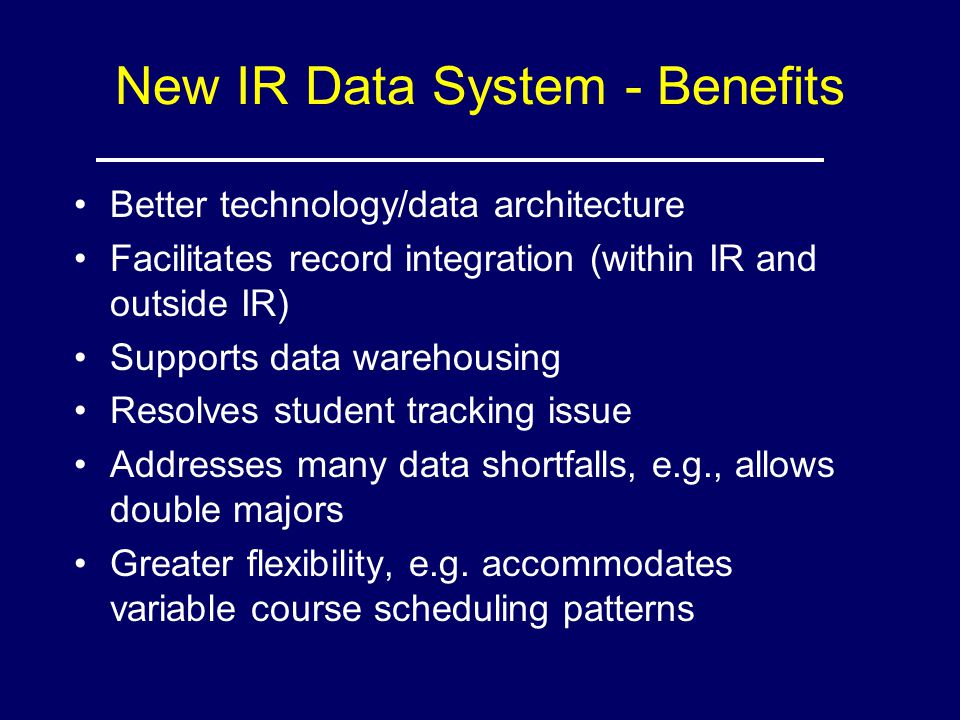 New IR Data System - Benefits

• Better technology/data architecture
• Facilitates record integration (within IR and outside IR)
• Supports data warehousing
• Resolves student tracking issue
• Addresses many data shortfalls, e.g., allows double majors
• Greater flexibility, e.g. accommodates variable course scheduling patterns